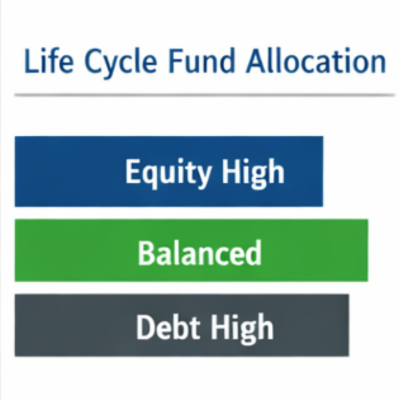 Life Cycle Fund Allocation

Equity High

Balanced

Debt High